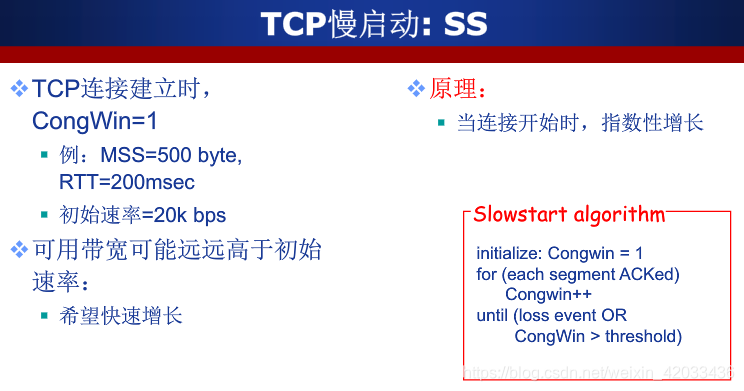 TCP慢启动: SS

❖ TCP连接建立时，CongWin=1

▪ 例：MSS=500 byte, RTT=200msec

▪ 初始速率=20k bps

❖ 可用带宽可能远远高于初始速率：

▪ 希望快速增长

❖ 原理：

▪ 当连接开始时，指数性增长

Slowstart algorithm

initialize: Congwin = 1
for (each segment ACKed)
Congwin++
until (loss event OR
CongWin > threshold)

https://blog.csdn.net/weixin_42033436